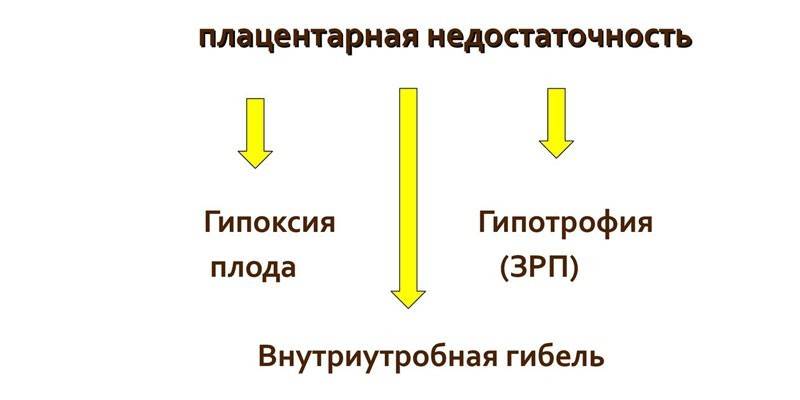 плацентарная недостаточность

Гипоксия плода

Гипотрофия (ЗРП)

Внутриутробная гибель